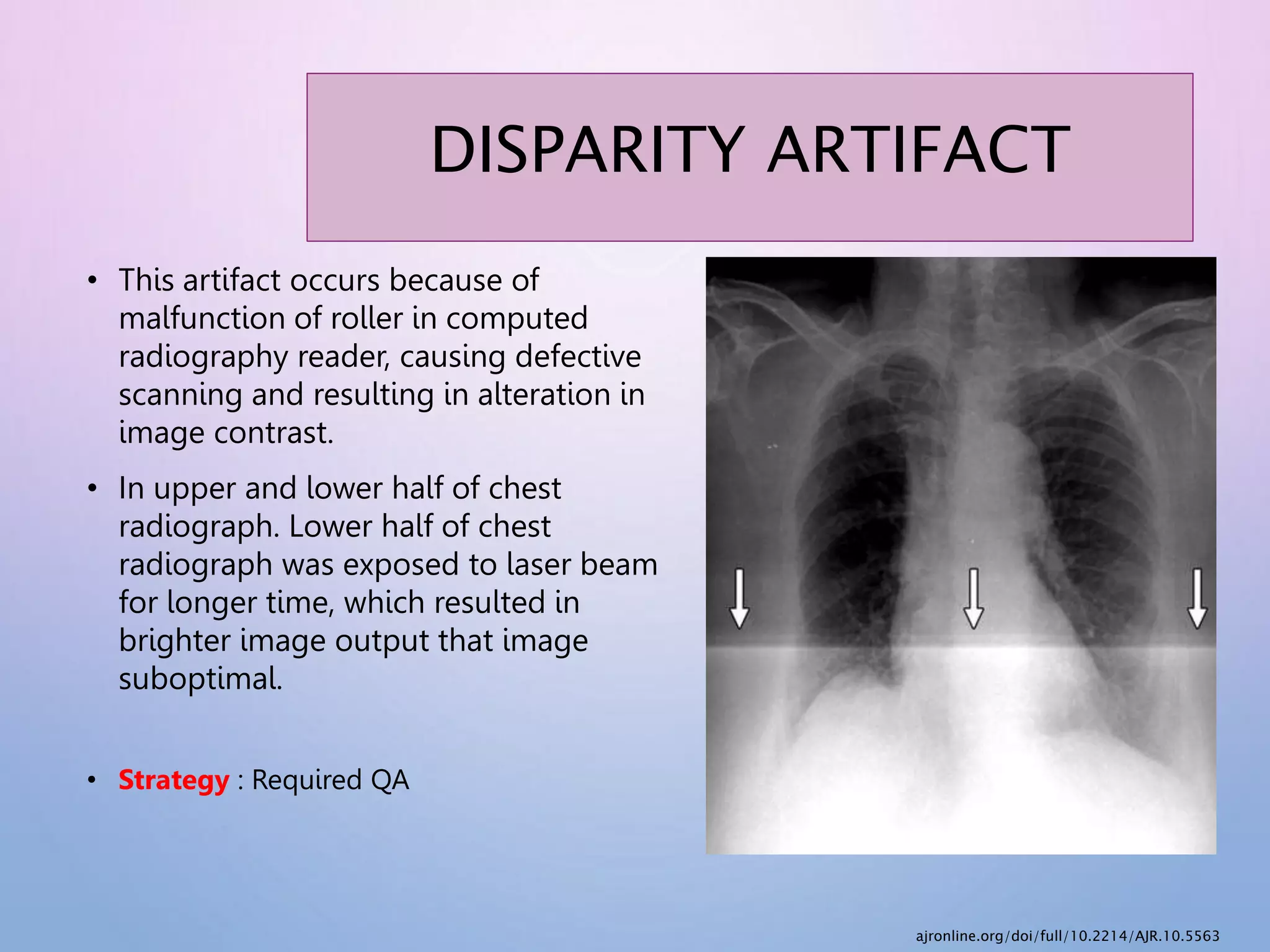 DISPARITY ARTIFACT

• This artifact occurs because of malfunction of roller in computed radiography reader, causing defective scanning and resulting in alteration in image contrast.

• In upper and lower half of chest radiograph. Lower half of chest radiograph was exposed to laser beam for longer time, which resulted in brighter image output that image suboptimal.

• Strategy : Required QA

ajronline.org/doi/full/10.2214/AJR.10.5563